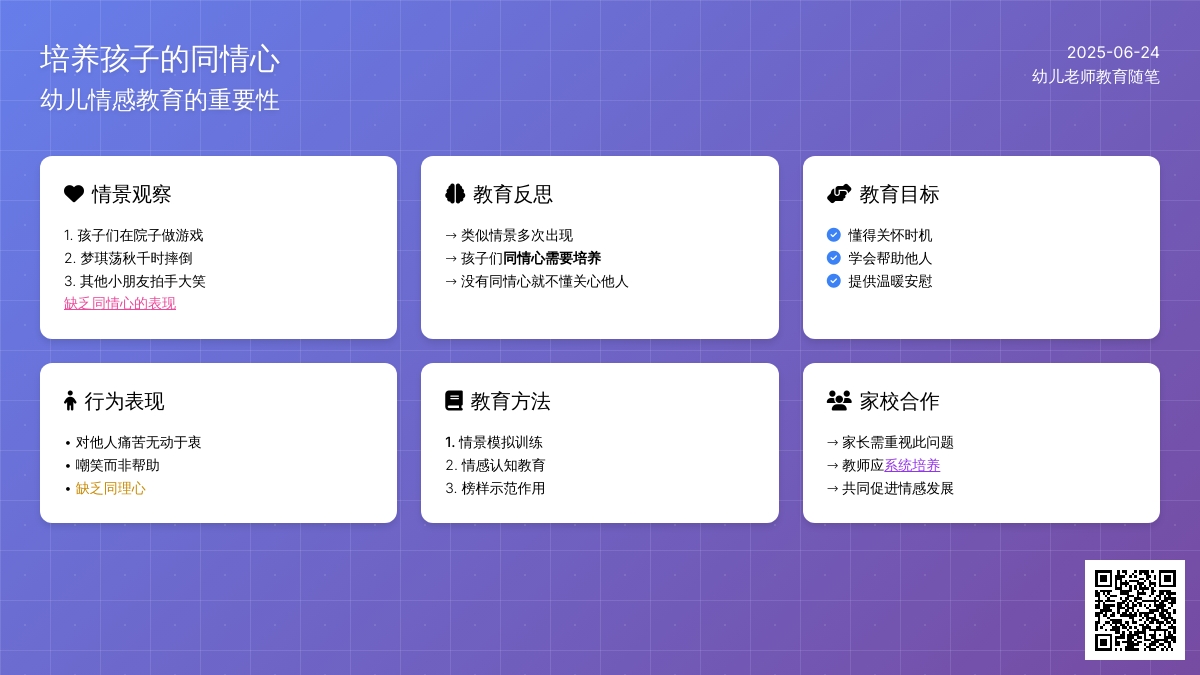 培养孩子的同情心
幼儿情感教育的重要性

2025-06-24
幼儿老师教育随笔

情景观察

1. 孩子们在院子做游戏
2. 梦琪荡秋千时摔倒
3. 其他小朋友拍手大笑
缺乏同情心的表现

教育反思

→ 类似情景多次出现
→ 孩子们同情心需要培养
→ 没有同情心就不懂关心他人

教育目标

懂得关怀时机
学会帮助他人
提供温暖安慰

行为表现

• 对他人痛苦无动于衷
• 嘲笑而非帮助
• 缺乏同理心

教育方法

1. 情景模拟训练
2. 情感认知教育
3. 榜样示范作用

家校合作

→ 家长需重视此问题
→ 教师应系统培养
→ 共同促进情感发展